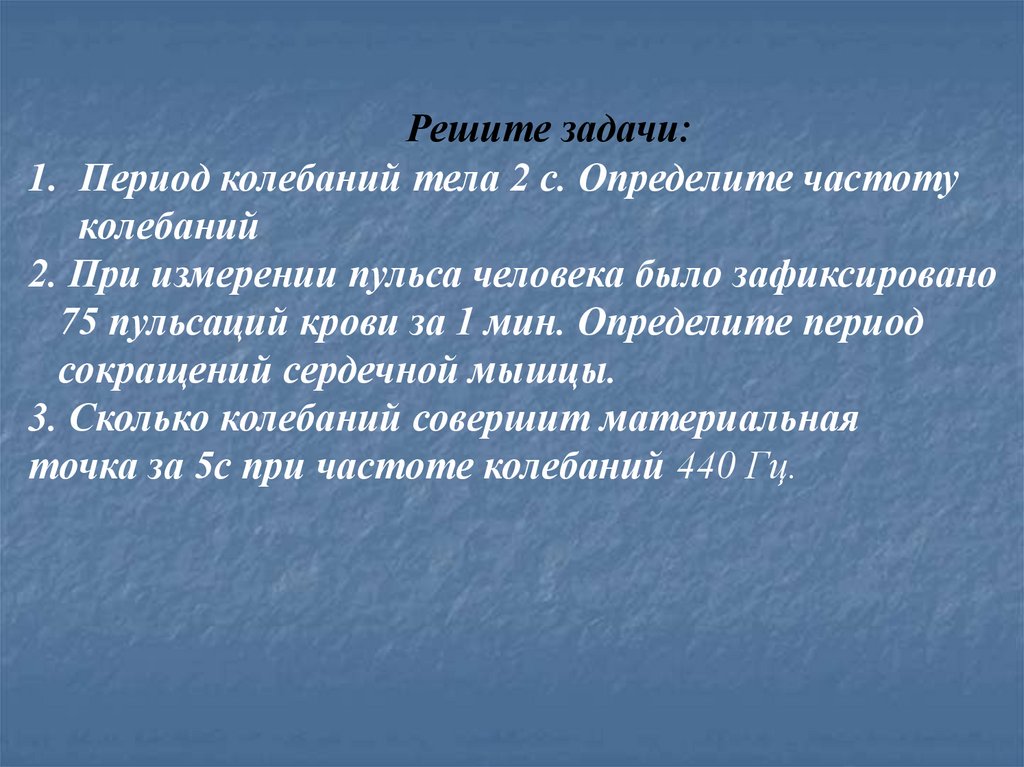 Решите задачи:

1. Период колебаний тела 2 с. Определите частоту колебаний

2. При измерении пульса человека было зафиксировано 75 пульсаций крови за 1 мин. Определите период сокращений сердечной мышцы.

3. Сколько колебаний совершит материальная точка за 5с при частоте колебаний 440 Гц.